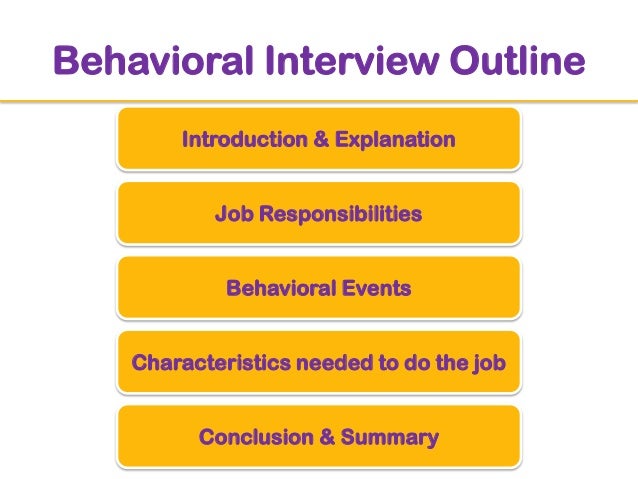 Behavioral Interview Outline

Introduction & Explanation

Job Responsibilities

Behavioral Events

Characteristics needed to do the job

Conclusion & Summary